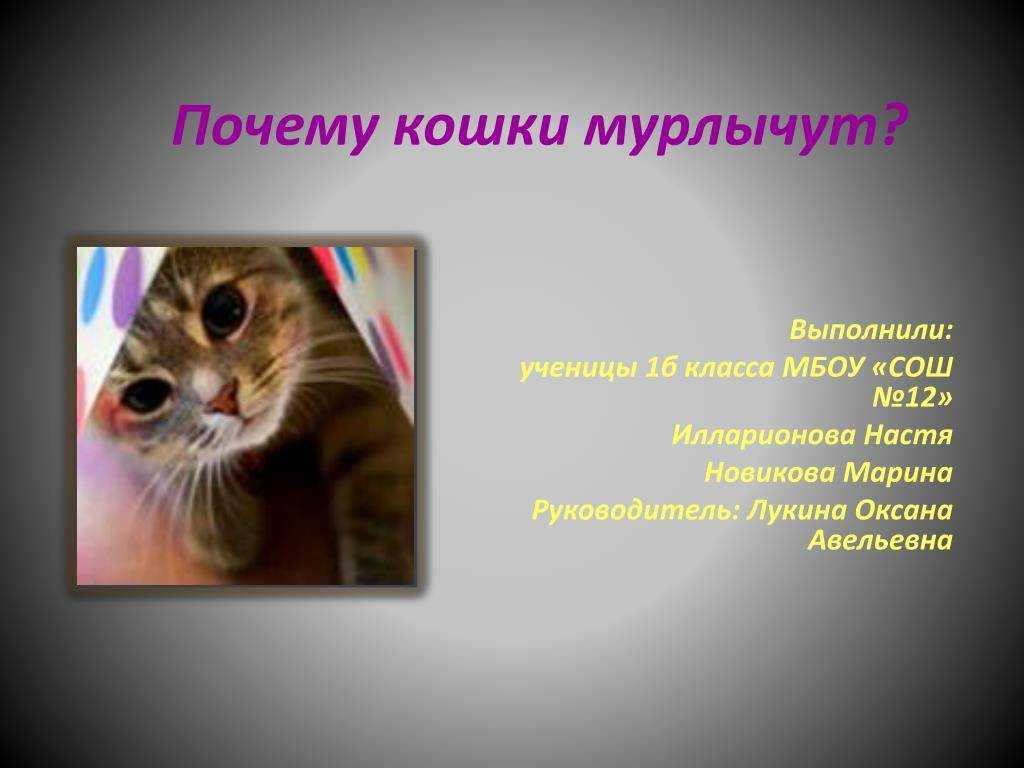 Почему кошки мурлычут?

Выполнили:
ученицы 1б класса МБОУ «СОШ №12»
Илларионова Настя
Новикова Марина
Руководитель: Лукина Оксана Авельевна